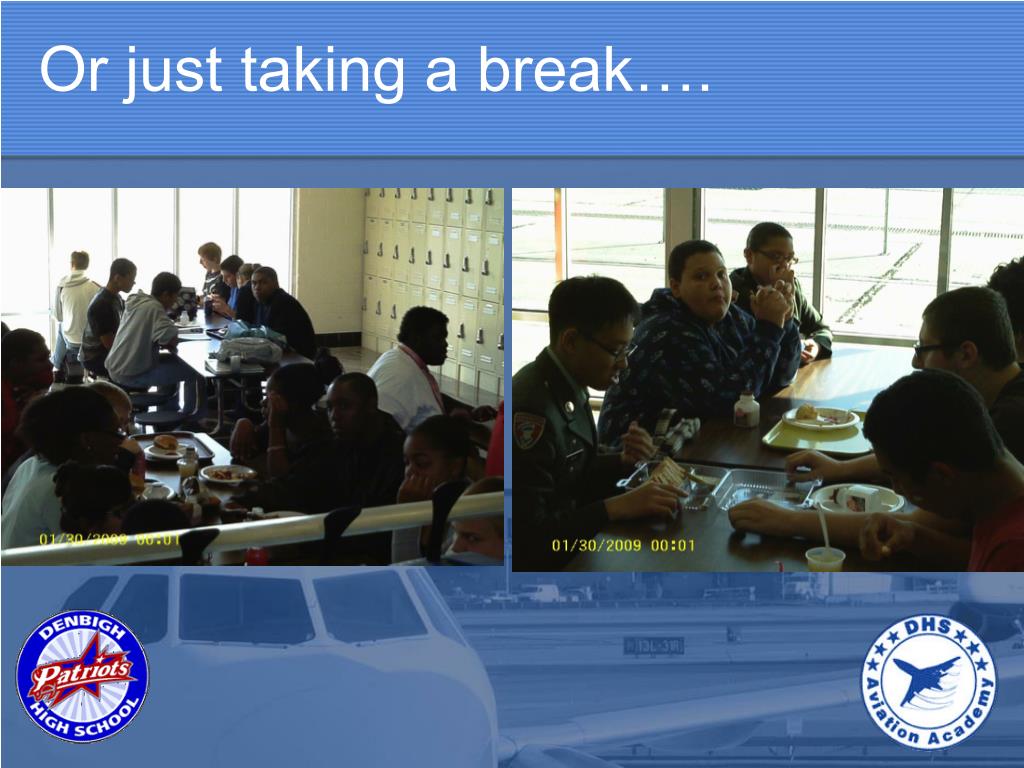 Or just taking a break….

01/30/2009 00:01

01/30/2009 00:01

DENBIGH
Patriots
HIGH SCHOOL

DHS
Aviation Academy